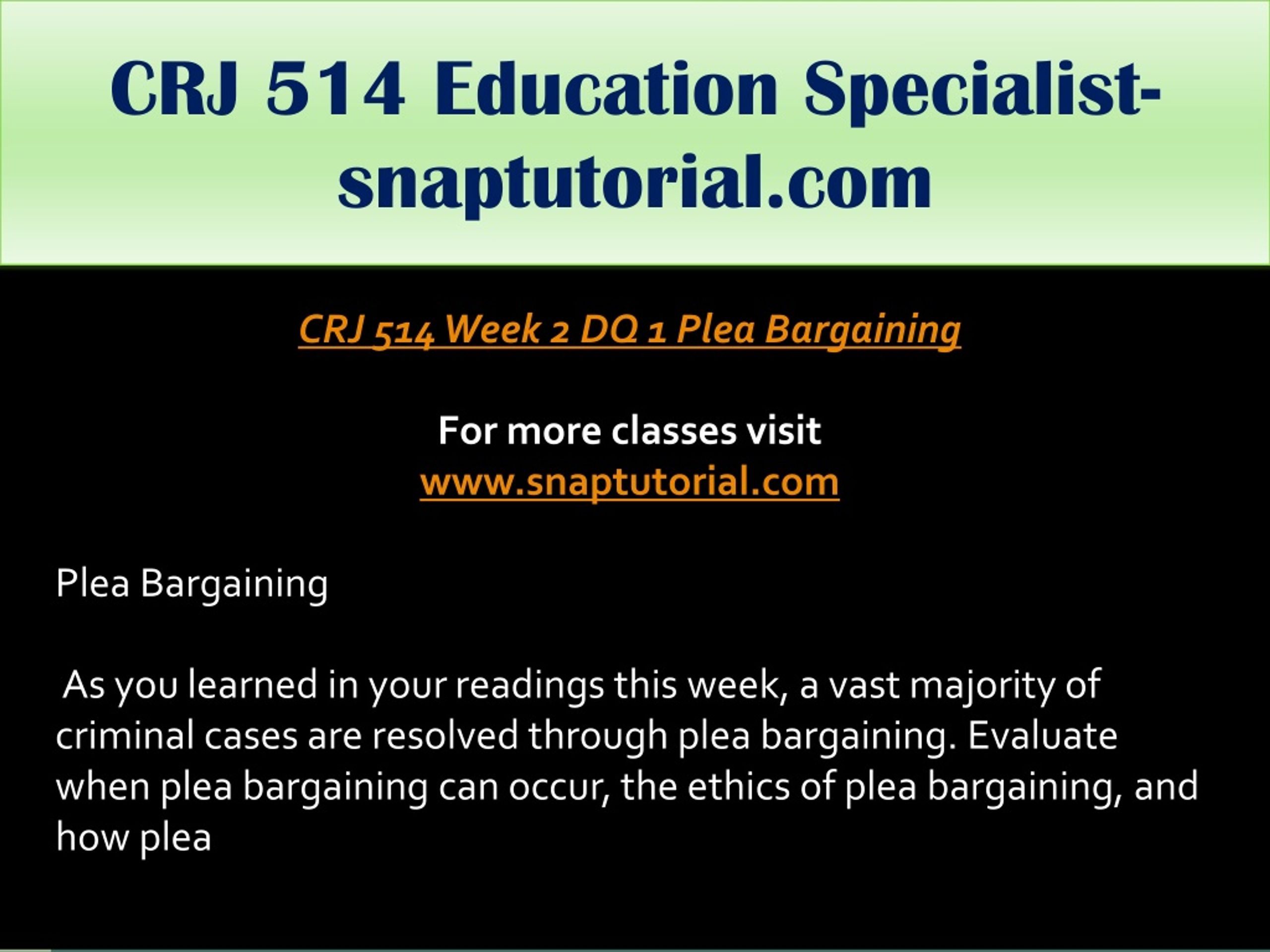 CRJ 514 Education Specialist-snaptutorial.com

CRJ 514 Week 2 DQ 1 Plea Bargaining

For more classes visit
www.snaptutorial.com

Plea Bargaining

As you learned in your readings this week, a vast majority of criminal cases are resolved through plea bargaining. Evaluate when plea bargaining can occur, the ethics of plea bargaining, and how plea